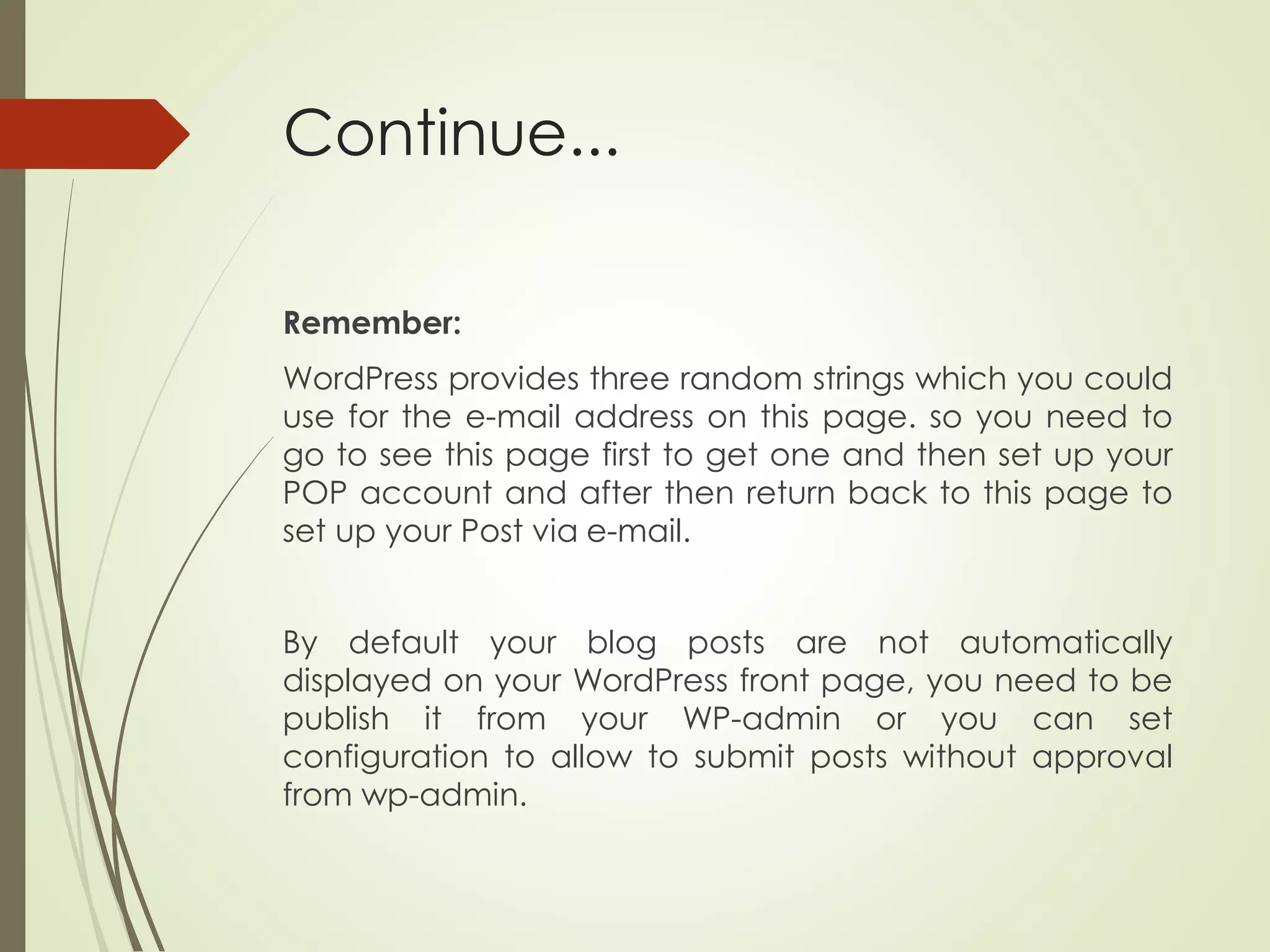 Continue...

Remember:

WordPress provides three random strings which you could use for the e-mail address on this page. so you need to go to see this page first to get one and then set up your POP account and after then return back to this page to set up your Post via e-mail.

By default your blog posts are not automatically displayed on your WordPress front page, you need to be publish it from your WP-admin or you can set configuration to allow to submit posts without approval from wp-admin.